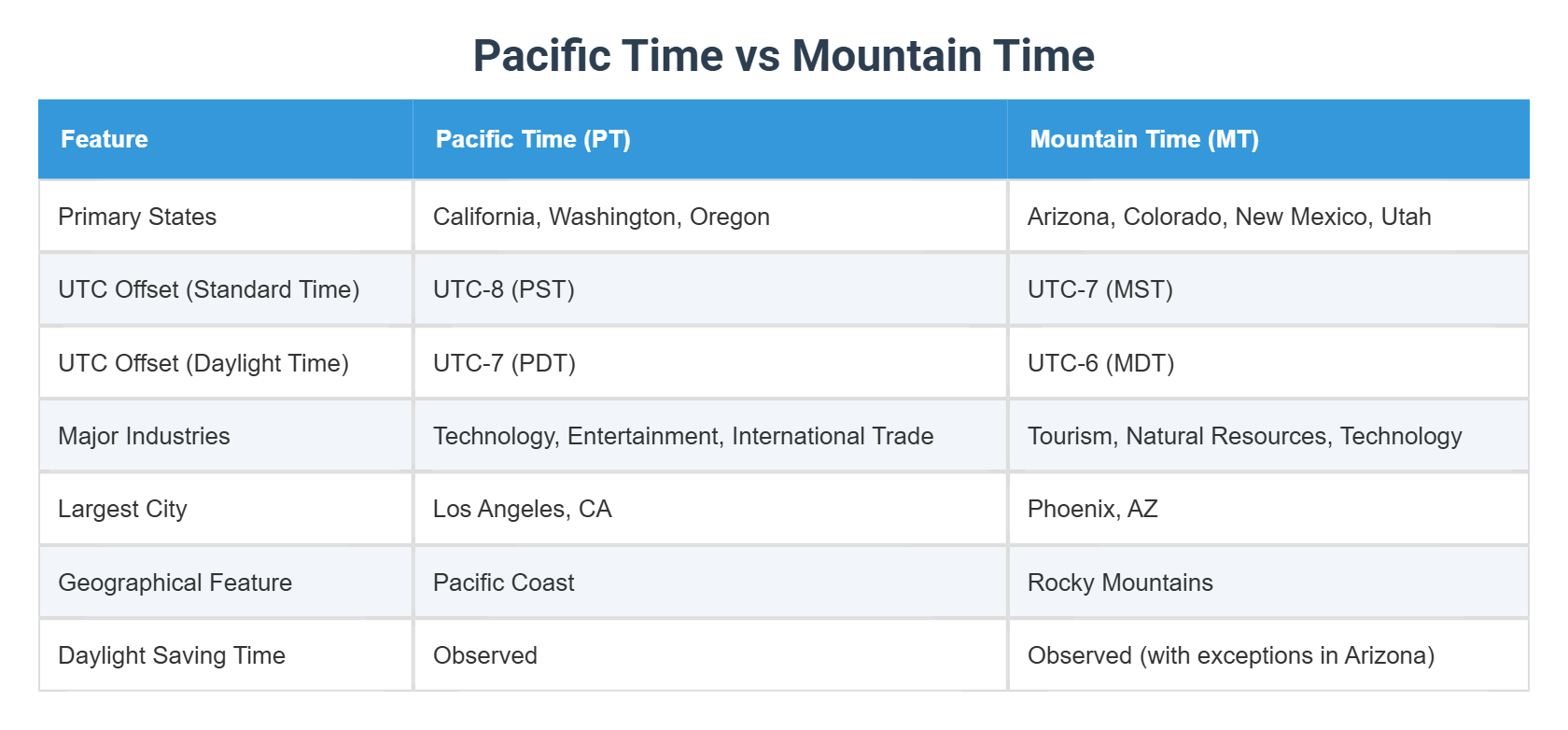 Pacific Time vs Mountain Time

| Feature | Pacific Time (PT) | Mountain Time (MT) |
|---|---|---|
| Primary States | California, Washington, Oregon | Arizona, Colorado, New Mexico, Utah |
| UTC Offset (Standard Time) | UTC-8 (PST) | UTC-7 (MST) |
| UTC Offset (Daylight Time) | UTC-7 (PDT) | UTC-6 (MDT) |
| Major Industries | Technology, Entertainment, International Trade | Tourism, Natural Resources, Technology |
| Largest City | Los Angeles, CA | Phoenix, AZ |
| Geographical Feature | Pacific Coast | Rocky Mountains |
| Daylight Saving Time | Observed | Observed (with exceptions in Arizona) |